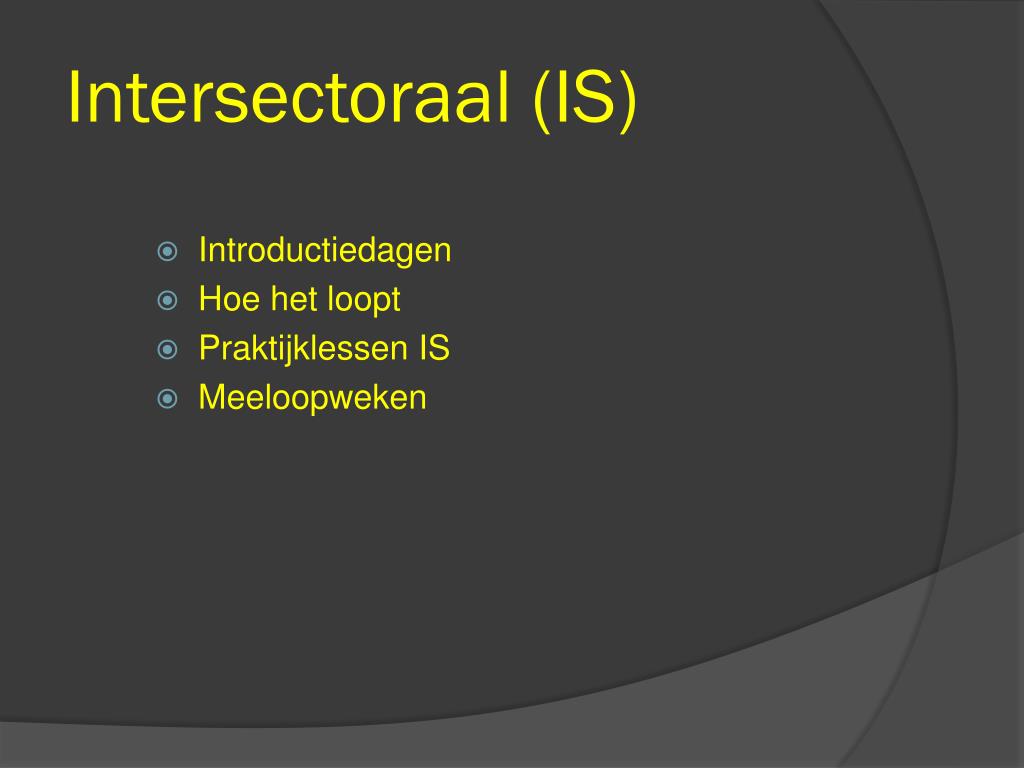 Intersectoraal (IS)

Introductiedagen
Hoe het loopt
Praktijklessen IS
Meeloopweken